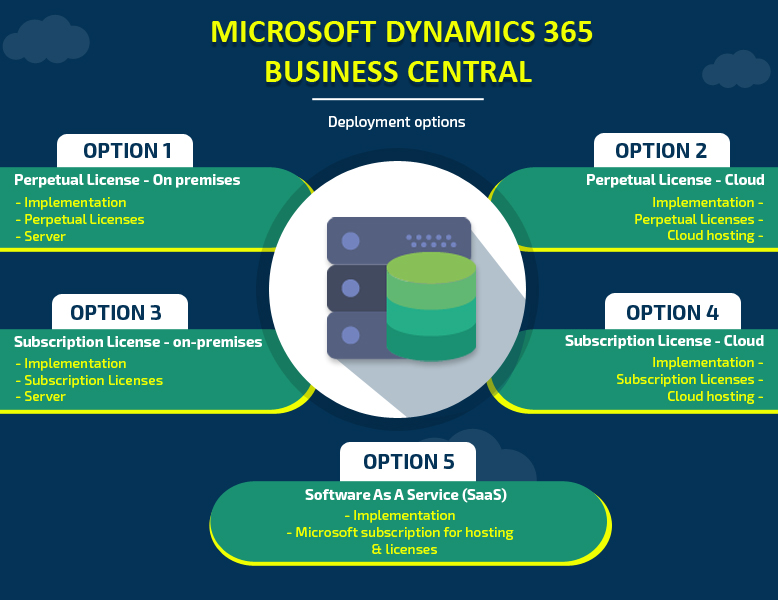 MICROSOFT DYNAMICS 365
BUSINESS CENTRAL

Deployment options

OPTION 1

Perpetual License - On premises

- Implementation
- Perpetual Licenses
- Server

OPTION 2

Perpetual License - Cloud

Implementation -
Perpetual Licenses -
Cloud hosting -

OPTION 3

Subscription License - on-premises

- Implementation
- Subscription Licenses
- Server

OPTION 4

Subscription License - Cloud

Implementation -
Subscription Licenses -
Cloud hosting -

OPTION 5

Software As A Service (SaaS)

- Implementation
- Microsoft subscription for hosting & licenses